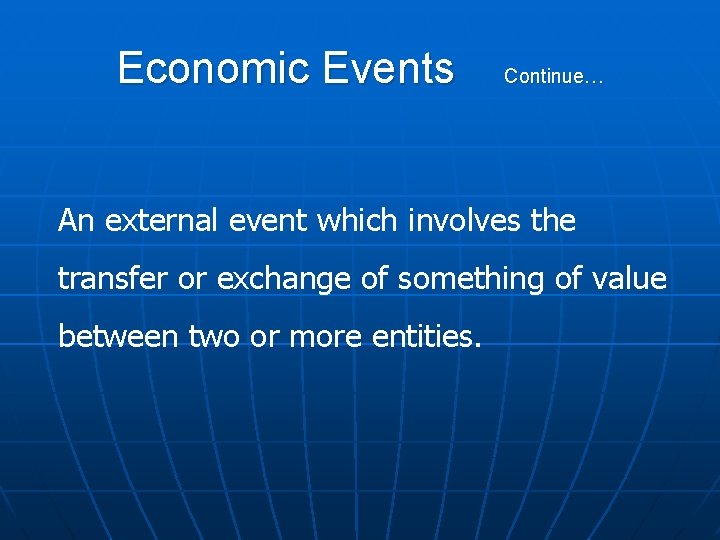 Economic Events Continue…

An external event which involves the transfer or exchange of something of value between two or more entities.